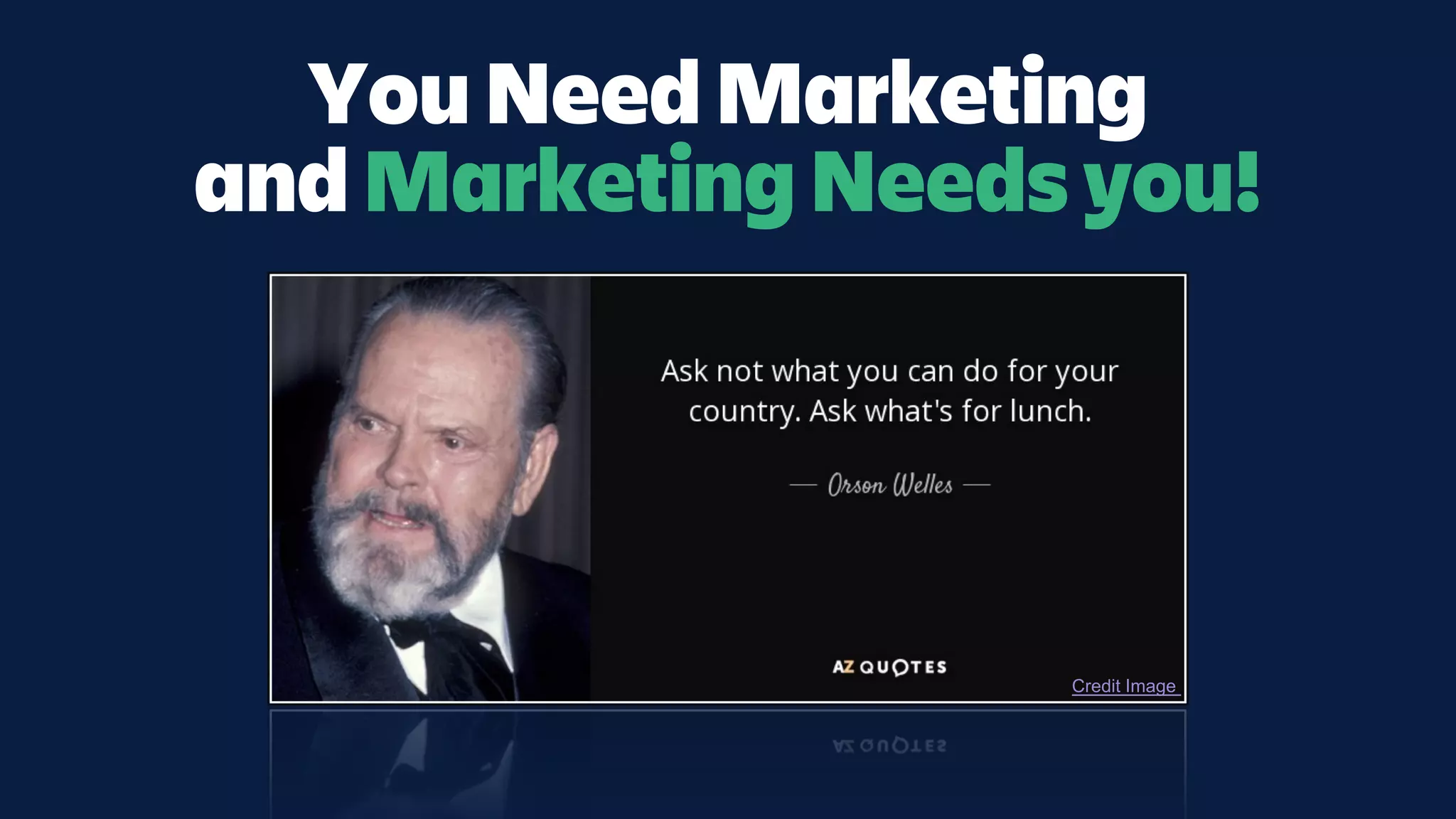 You Need Marketing and Marketing Needs you!

Ask not what you can do for your country. Ask what's for lunch.

— Orson Welles —

AZ QUOTES

Credit Image